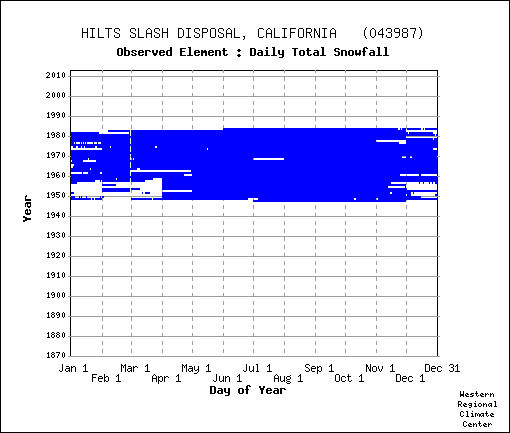 HILTS SLASH DISPOSAL, CALIFORNIA (043987)
Observed Element : Daily Total Snowfall

Year

2010
2000
1990
1980
1970
1960
1950
1940
1930
1920
1910
1900
1890
1880
1870

Jan 1
Feb 1
Mar 1
Apr 1
May 1
Jun 1
Jul 1
Aug 1
Sep 1
Oct 1
Nov 1
Dec 1
Dec 31

Day of Year

Western Regional Climate Center